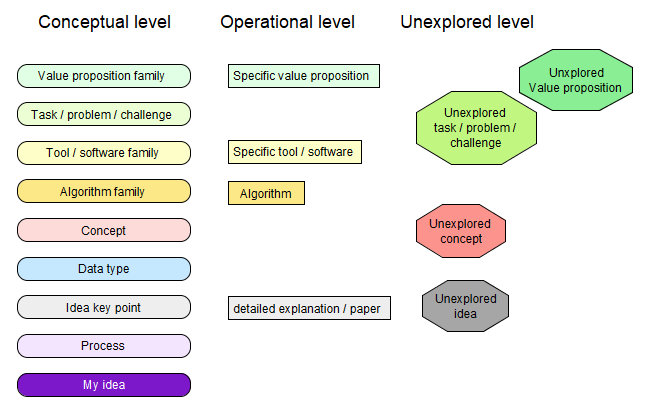 Conceptual level

Value proposition family

Task / problem / challenge

Tool / software family

Algorithm family

Concept

Data type

Idea key point

Process

My idea

Operational level

Specific value proposition

Specific tool / software

Algorithm

detailed explanation / paper

Unexplored level

Unxplored Value proposition

Unexplored task / problem / challenge

Unexplored concept

Unexplored idea